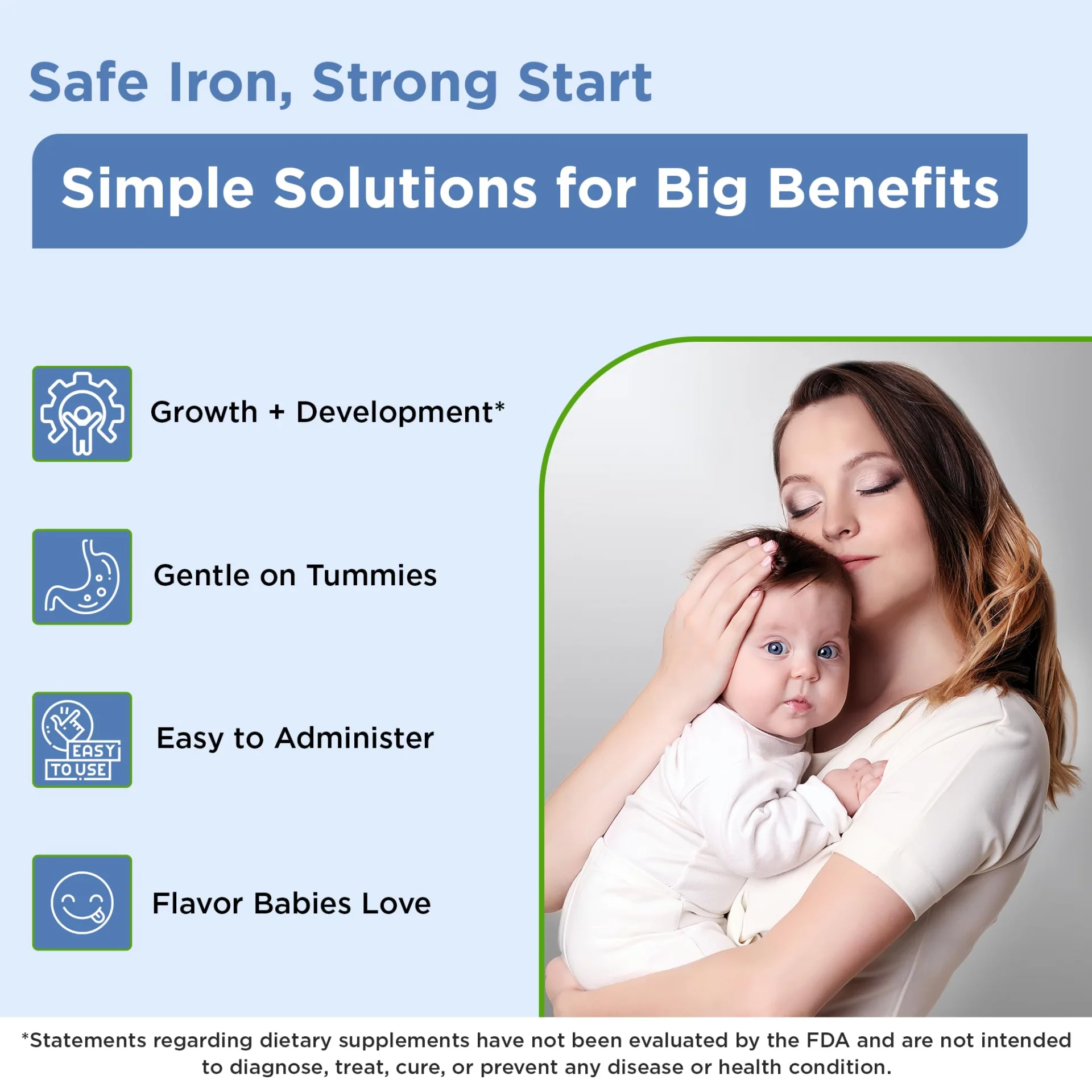 Safe Iron, Strong Start

Simple Solutions for Big Benefits

Growth + Development*

Gentle on Tummies

EASY TO USE

Easy to Administer

Flavor Babies Love

*Statements regarding dietary supplements have not been evaluated by the FDA and are not intended to diagnose, treat, cure, or prevent any disease or health condition.